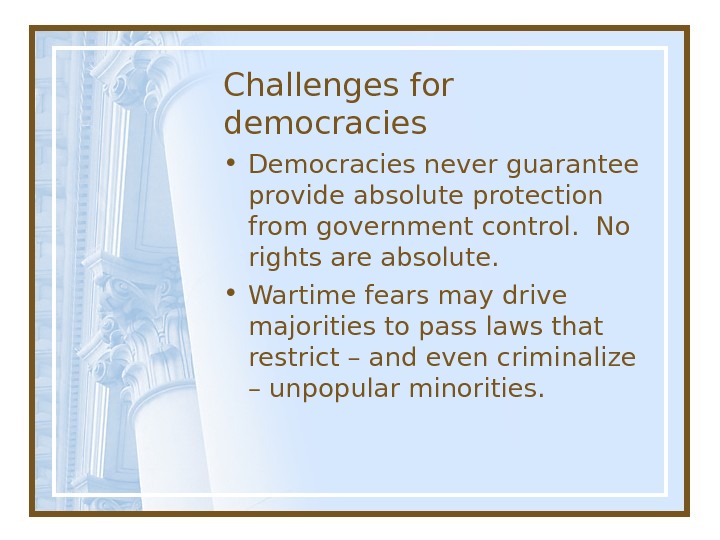 Challenges for democracies

• Democracies never guarantee provide absolute protection from government control. No rights are absolute.

• Wartime fears may drive majorities to pass laws that restrict – and even criminalize – unpopular minorities.